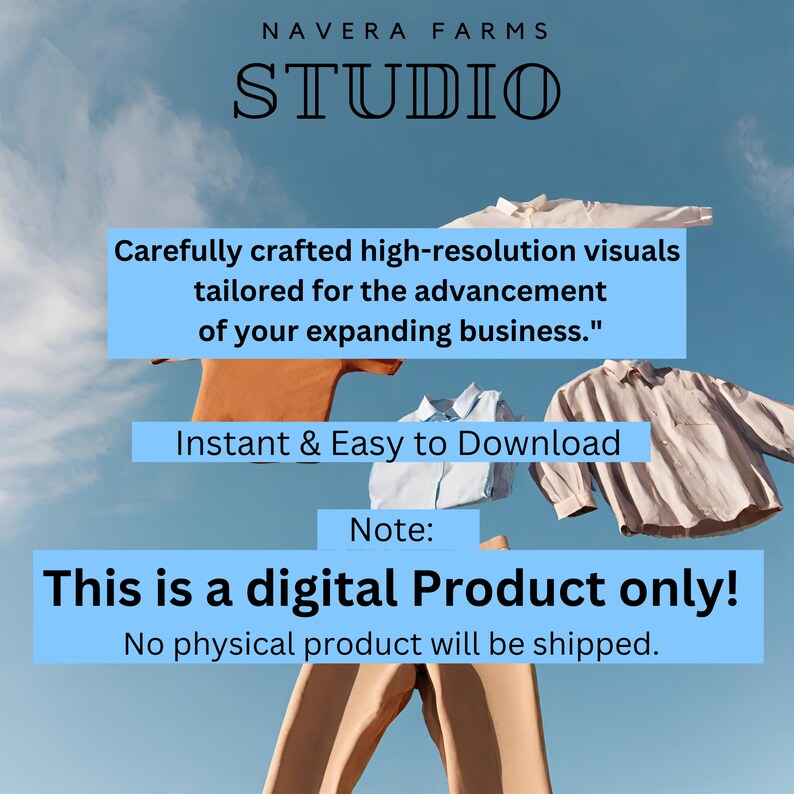 NAVERA FARMS
STUDIO

Carefully crafted high-resolution visuals tailored for the advancement of your expanding business."

Instant & Easy to Download

Note:
This is a digital Product only!
No physical product will be shipped.